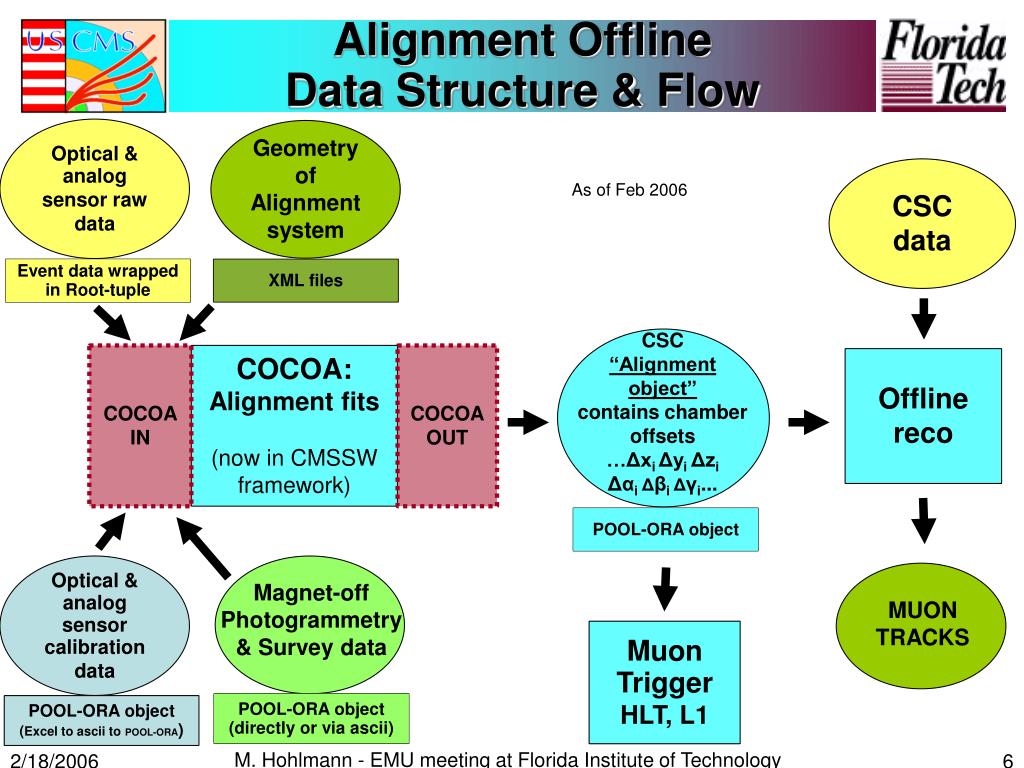 US CMS

Alignment Offline
Data Structure & Flow

Florida Tech

Optical & analog sensor raw data

Event data wrapped in Root-tuple

Geometry of Alignment system

XML files

As of Feb 2006

CSC data

COCOA IN

COCOA: Alignment fits

(now in CMSSW framework)

COCOA OUT

CSC "Alignment object" contains chamber offsets …$\Delta x_i$ $\Delta y_i$ $\Delta z_i$ $\Delta\alpha_i$ $\Delta\beta_i$ $\Delta\gamma_i$...

POOL-ORA object

Offline reco

Optical & analog sensor calibration data

POOL-ORA object (Excel to ascii to POOL-ORA)

Magnet-off Photogrammetry & Survey data

POOL-ORA object (directly or via ascii)

Muon Trigger HLT, L1

MUON TRACKS

2/18/2006

M. Hohlmann - EMU meeting at Florida Institute of Technology

6